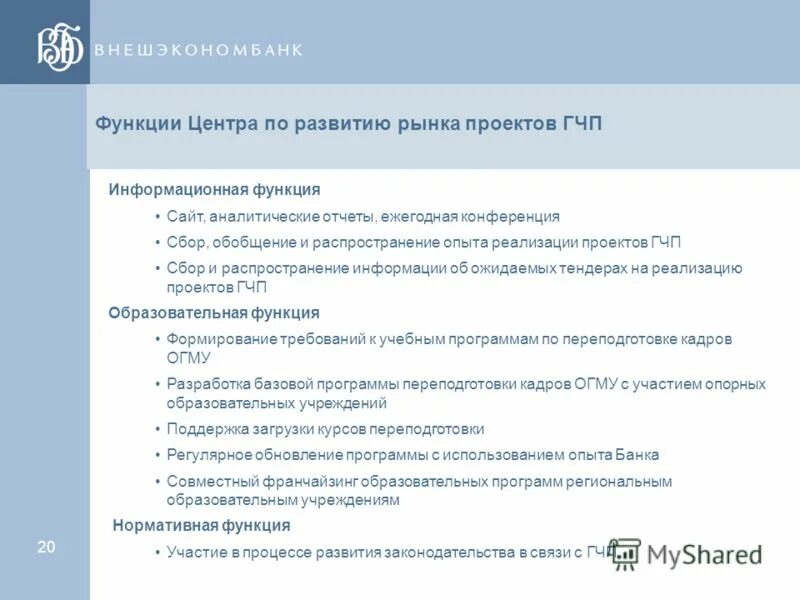 ВЭБ ВНЕШЭКОНОМБАНК

Функции Центра по развитию рынка проектов ГЧП

Информационная функция

• Сайт, аналитические отчеты, ежегодная конференция

• Сбор, обобщение и распространение опыта реализации проектов ГЧП

• Сбор и распространение информации об ожидаемых тендерах на реализацию проектов ГЧП

Образовательная функция

• Формирование требований к учебным программам по переподготовке кадров ОГМУ

• Разработка базовой программы переподготовки кадров ОГМУ с участием опорных образовательных учреждений

• Поддержка загрузки курсов переподготовки

• Регулярное обновление программы с использованием опыта Банка

• Совместный франчайзинг образовательных программ региональным образовательным учреждениям

Нормативная функция

• Участие в процессе развития законодательства в связи с ГЧП

20

MyShared